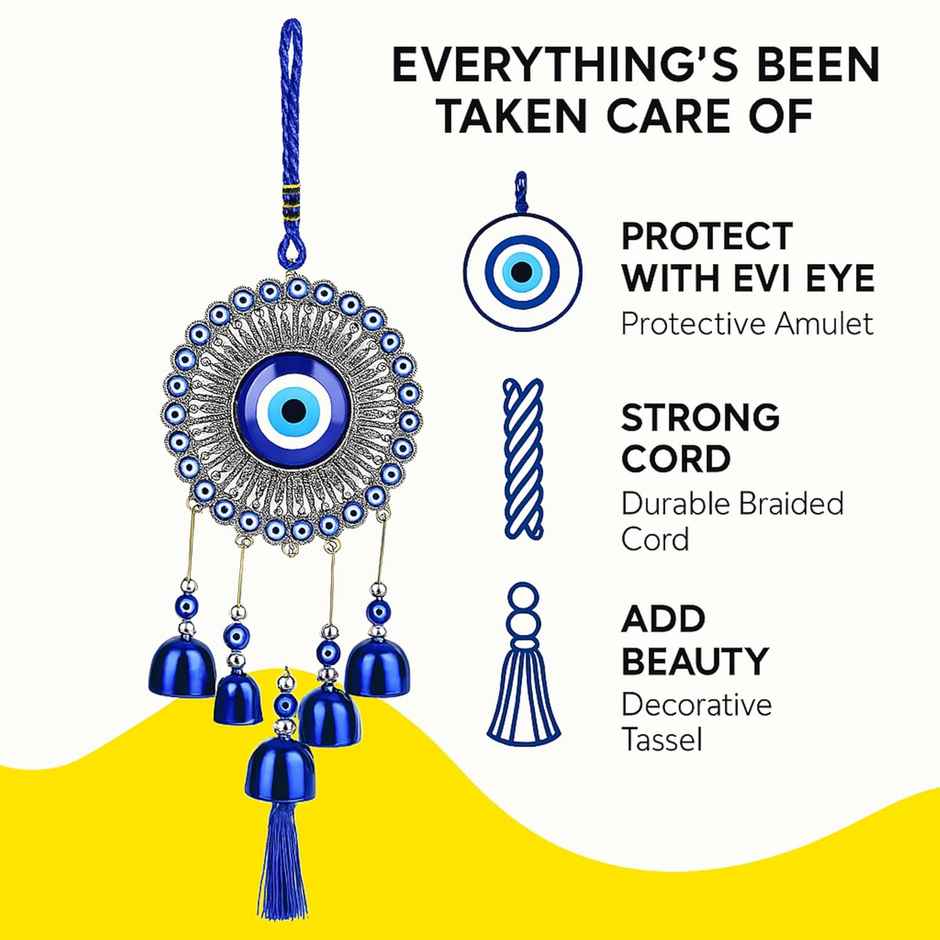 EVERYTHING'S BEEN TAKEN CARE OF

PROTECT WITH EVI EYE
Protective Amulet

STRONG CORD
Durable Braided Cord

ADD BEAUTY
Decorative Tassel